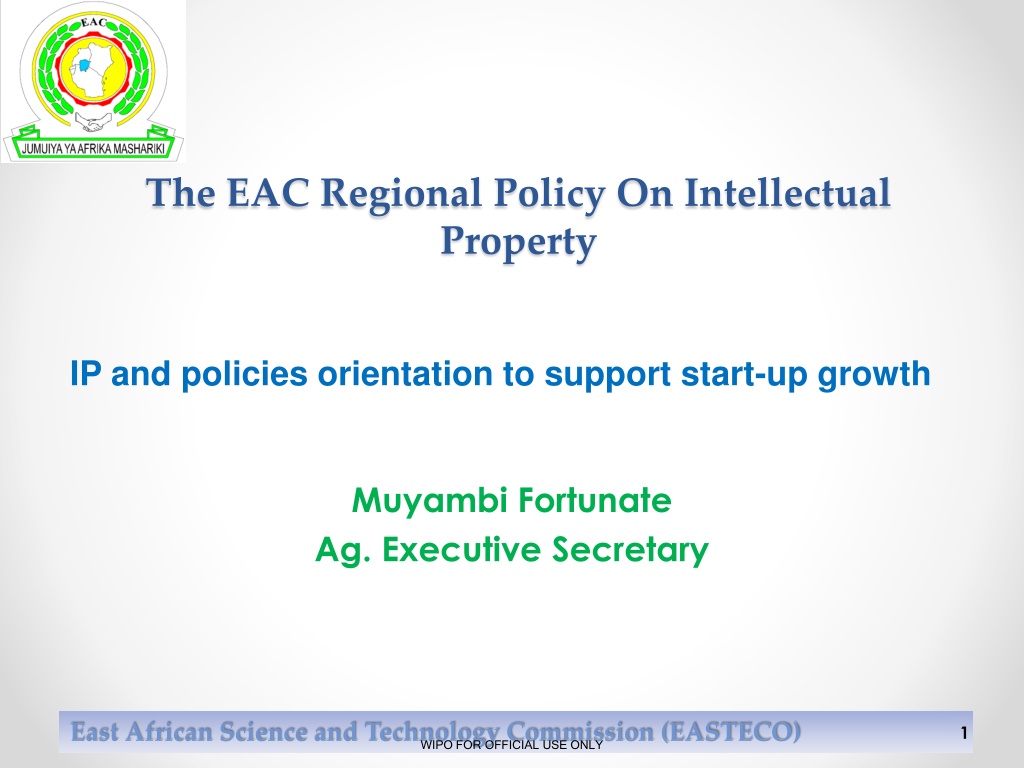 EAC

JUMUIYA YA AFRIKA MASHARIKI

The EAC Regional Policy On Intellectual Property

IP and policies orientation to support start-up growth

Muyambi Fortunate
Ag. Executive Secretary

East African Science and Technology Commission (EASTECO)

WIPO FOR OFFICIAL USE ONLY

1